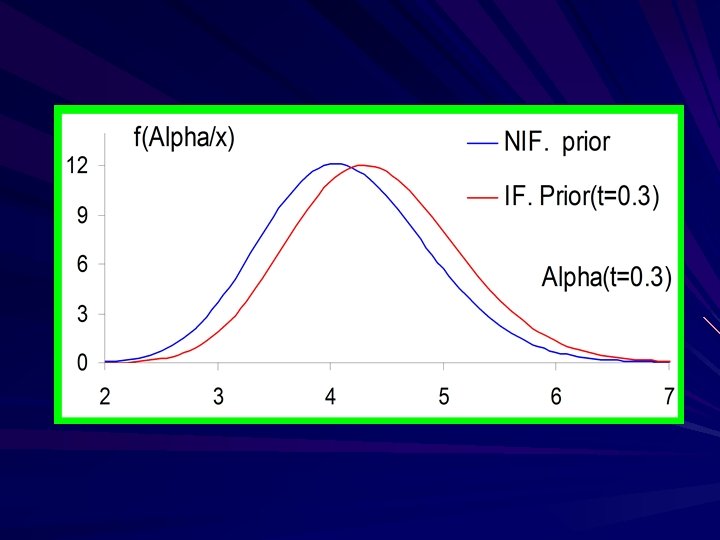 f(Alpha/x)

NIF. prior

IF. Prior(t=0.3)

Alpha(t=0.3)

12
9
6
3
0

2 3 4 5 6 7